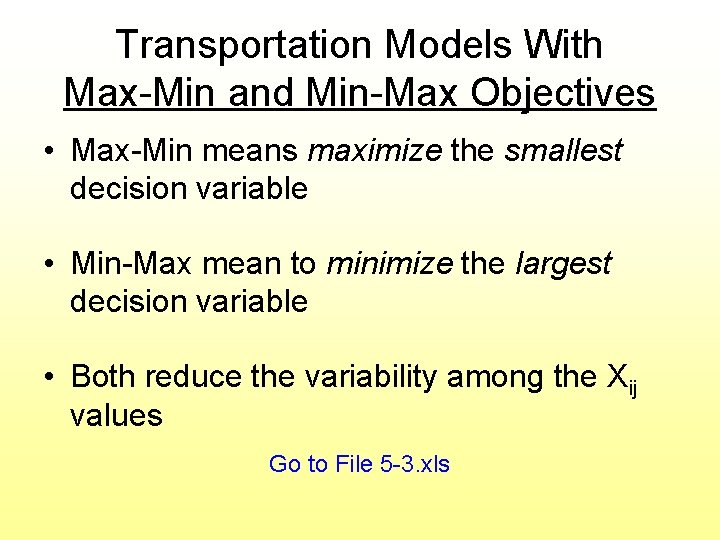 Transportation Models With
Max-Min and Min-Max Objectives

• Max-Min means maximize the smallest decision variable

• Min-Max mean to minimize the largest decision variable

• Both reduce the variability among the $X_{ij}$ values

Go to File 5-3.xls